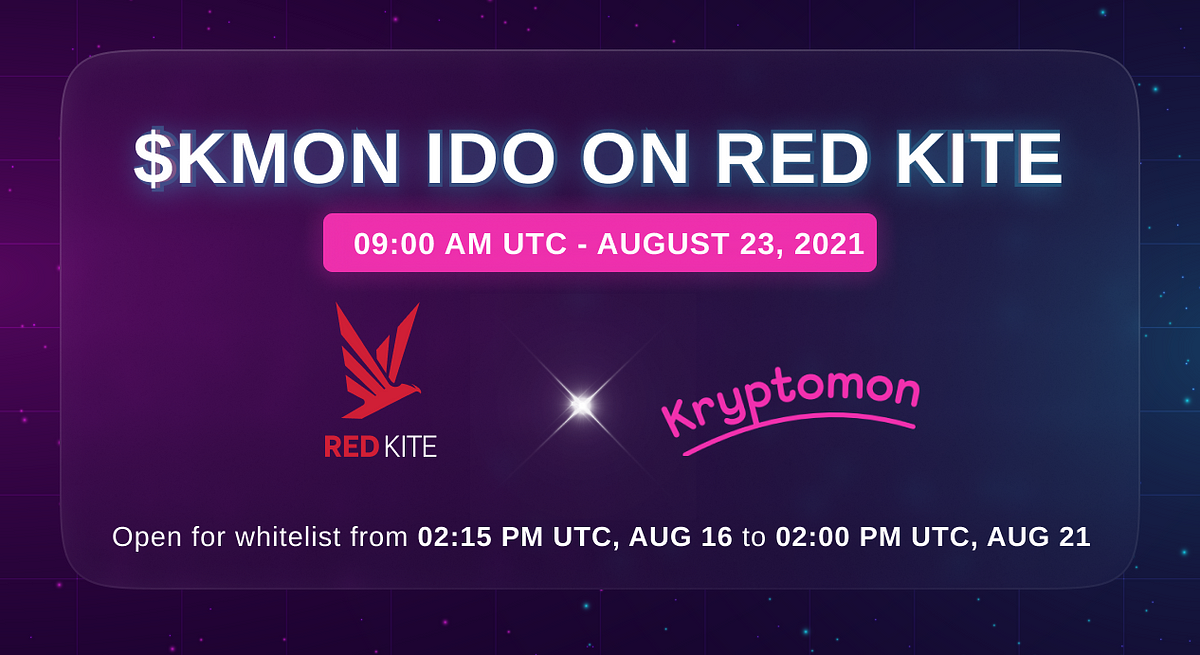 $KMON IDO ON RED KITE

09:00 AM UTC - AUGUST 23, 2021

RED KITE

Kryptomon

Open for whitelist from 02:15 PM UTC, AUG 16 to 02:00 PM UTC, AUG 21